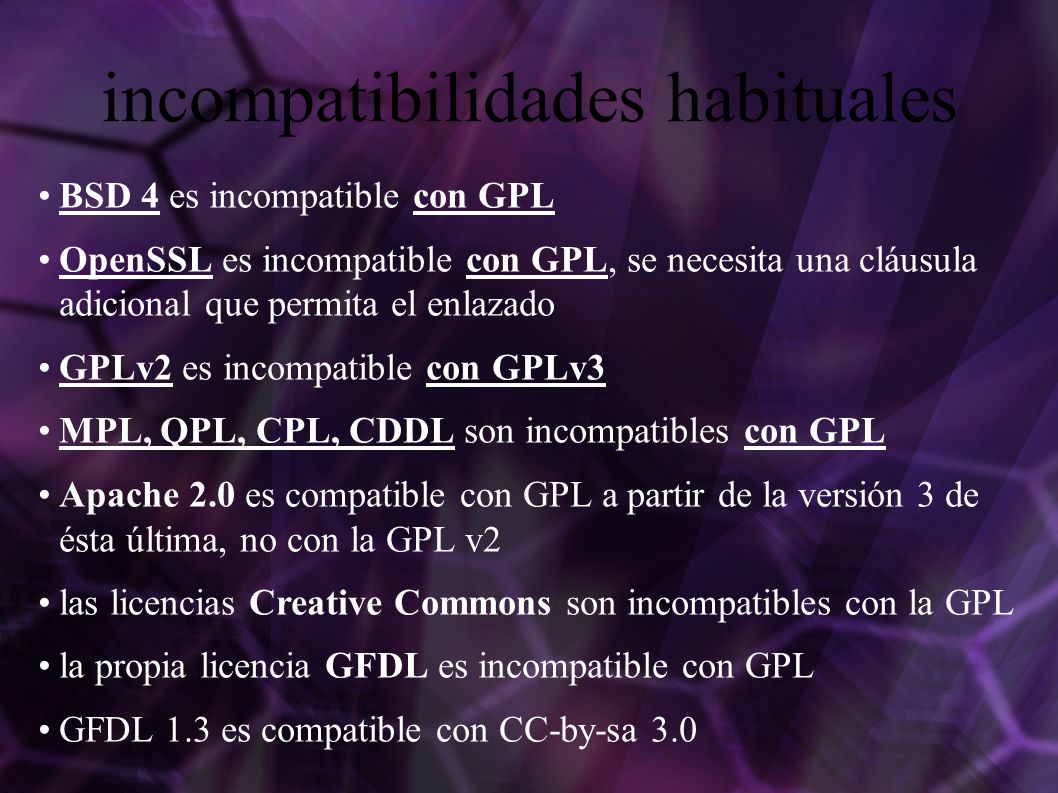 incompatibilidades habituales

• BSD 4 es incompatible con GPL

• OpenSSL es incompatible con GPL, se necesita una cláusula adicional que permita el enlazado

• GPLv2 es incompatible con GPLv3

• MPL, QPL, CPL, CDDL son incompatibles con GPL

• Apache 2.0 es compatible con GPL a partir de la versión 3 de ésta última, no con la GPL v2

• las licencias Creative Commons son incompatibles con la GPL

• la propia licencia GFDL es incompatible con GPL

• GFDL 1.3 es compatible con CC-by-sa 3.0